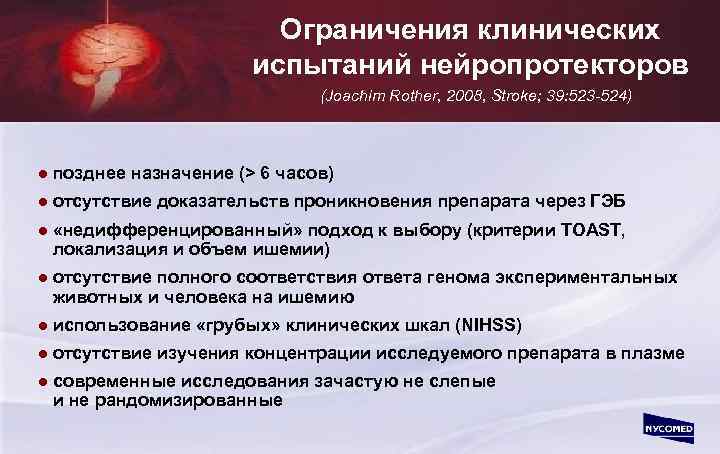 Ограничения клинических испытаний нейропротекторов

(Joachim Rother, 2008, Stroke; 39:523-524)

● позднее назначение (> 6 часов)

● отсутствие доказательств проникновения препарата через ГЭБ

● «недифференцированный» подход к выбору (критерии TOAST, локализация и объем ишемии)

● отсутствие полного соответствия ответа генома экспериментальных животных и человека на ишемию

● использование «грубых» клинических шкал (NIHSS)

● отсутствие изучения концентрации исследуемого препарата в плазме

● современные исследования зачастую не слепые и не рандомизированные

NYCOMED